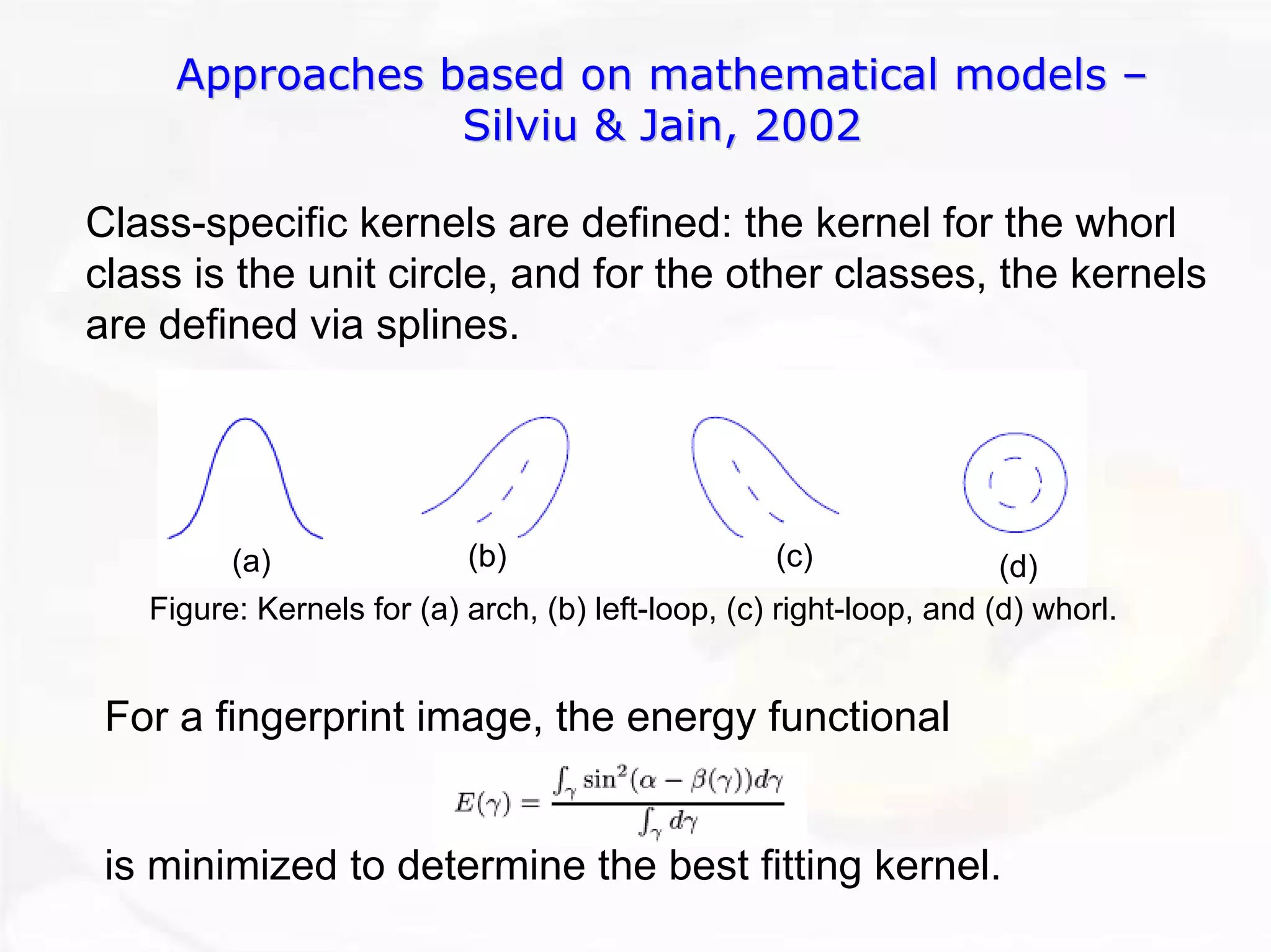 Approaches based on mathematical models – Silviu & Jain, 2002

Class-specific kernels are defined: the kernel for the whorl class is the unit circle, and for the other classes, the kernels are defined via splines.

(a) (b) (c) (d)

Figure: Kernels for (a) arch, (b) left-loop, (c) right-loop, and (d) whorl.

For a fingerprint image, the energy functional

$E(\gamma) = \frac{\int_\gamma \sin^2(\alpha - \beta(\gamma))d\gamma}{\int_\gamma d\gamma}$

is minimized to determine the best fitting kernel.